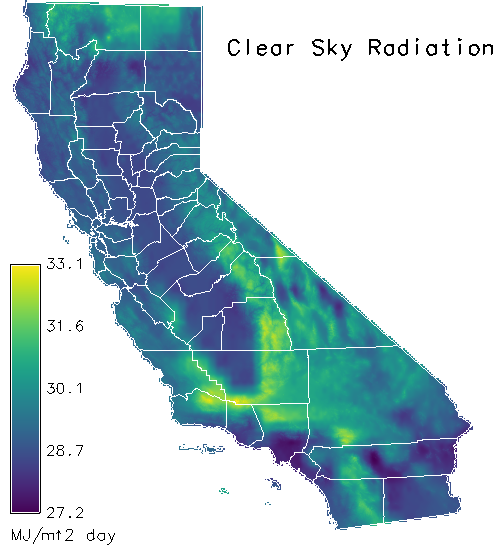 Clear Sky Radiation

33.1
31.6
30.1
28.7
27.2
MJ/mt2 day